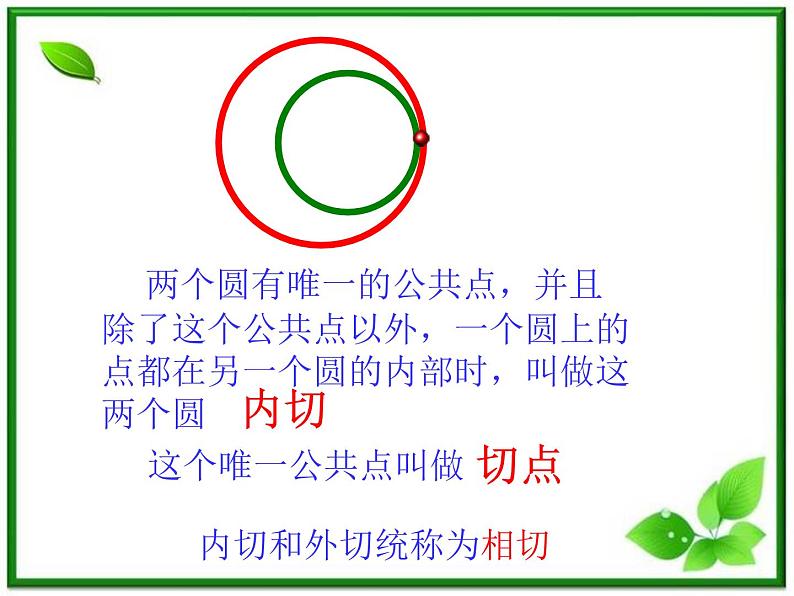 两个圆有唯一的公共点，并且除了这个公共点以外，一个圆上的点都在另一个圆的内部时，叫做这两个圆 内切

这个唯一公共点叫做 切点

内切和外切统称为相切